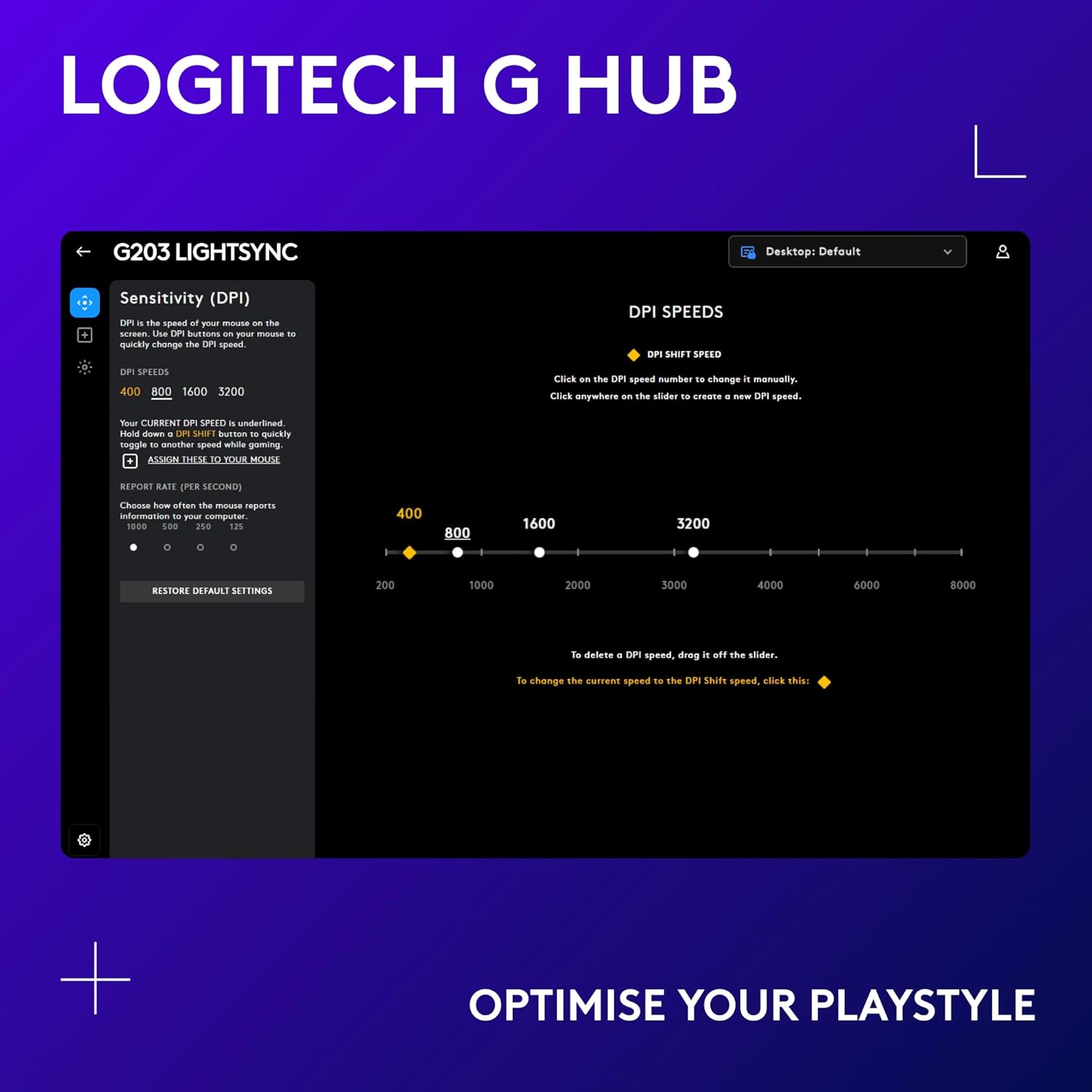 LOGITECH G HUB

G203 LIGHTSYNC

Desktop: Default

Sensitivity (DPI)

DPI is the speed of your mouse on the screen. Use DPI buttons on your mouse to quickly change the DPI speed.

DPI SPEEDS

400 800 1600 3200

Your CURRENT DPI SPEED is underlined. Hold down a DPI SHIFT button to quickly toggle to another speed while gaming.

ASSIGN THESE TO YOUR MOUSE

REPORT RATE (PER SECOND)

Choose how often the mouse reports information to your computer.

1000 500 250 125

RESTORE DEFAULT SETTINGS

DPI SPEEDS

DPI SHIFT SPEED

Click on the DPI speed number to change it manually.
Click anywhere on the slider to create a new DPI speed.

400 800 1600 3200

200 1000 2000 3000 4000 6000 8000

To delete a DPI speed, drag it off the slider.

To change the current speed to the DPI Shift speed, click this:

OPTIMISE YOUR PLAYSTYLE